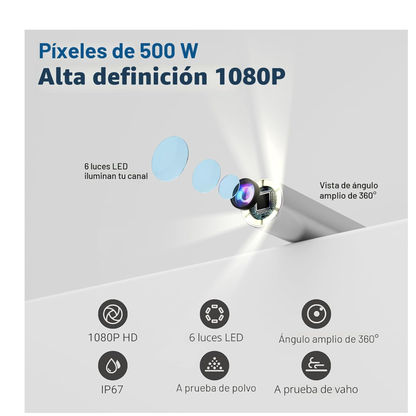 Píxeles de 500 W
Alta definición 1080P

6 luces LED
iluminan tu canal

Vista de ángulo
amplio de 360°

1080P HD

6 luces LED

Ángulo amplio de 360°

IP67

A prueba de polvo

A prueba de vaho